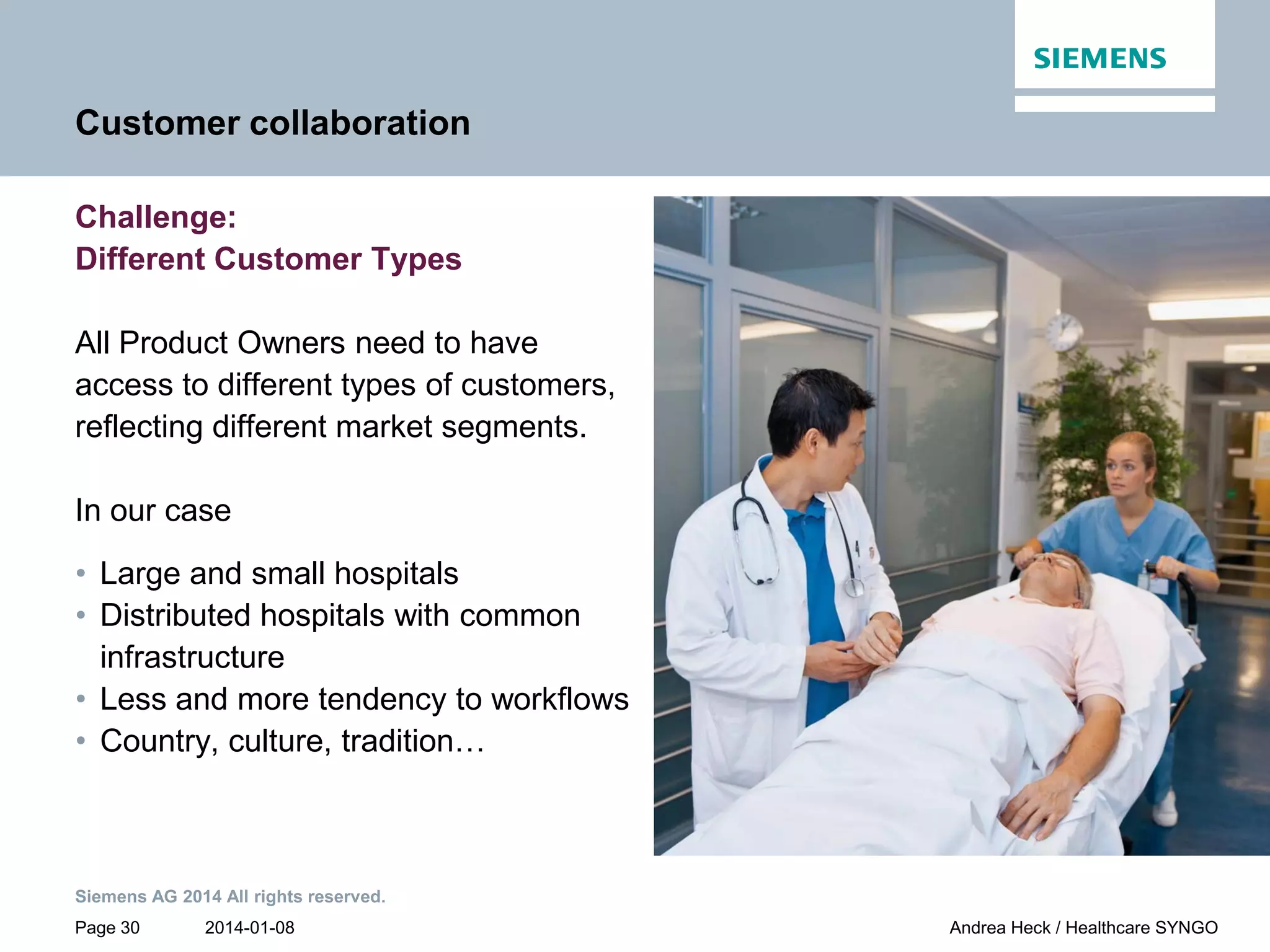 SIEMENS

Customer collaboration

Challenge:
Different Customer Types

All Product Owners need to have access to different types of customers, reflecting different market segments.

In our case

• Large and small hospitals
• Distributed hospitals with common infrastructure
• Less and more tendency to workflows
• Country, culture, tradition…

Siemens AG 2014 All rights reserved.

Page 30 2014-01-08 Andrea Heck / Healthcare SYNGO